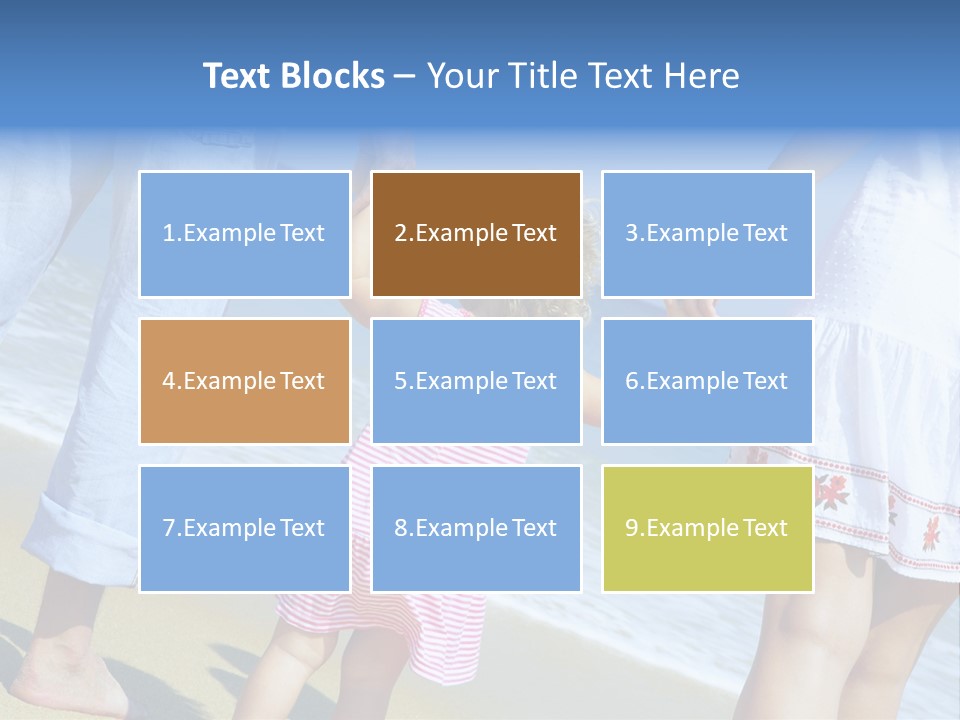 Text Blocks – Your Title Text Here

1.Example Text

2.Example Text

3.Example Text

4.Example Text

5.Example Text

6.Example Text

7.Example Text

8.Example Text

9.Example Text